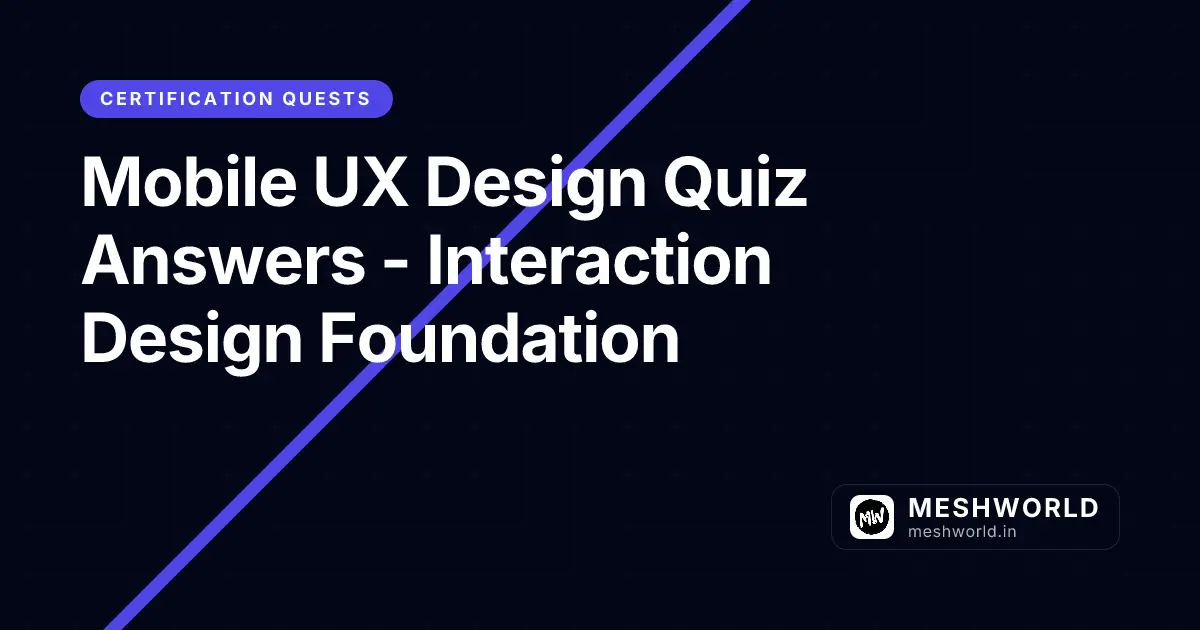 CERTIFICATION QUESTS

Mobile UX Design Quiz Answers - Interaction Design Foundation

MW

MESHWORLD
meshworld.in